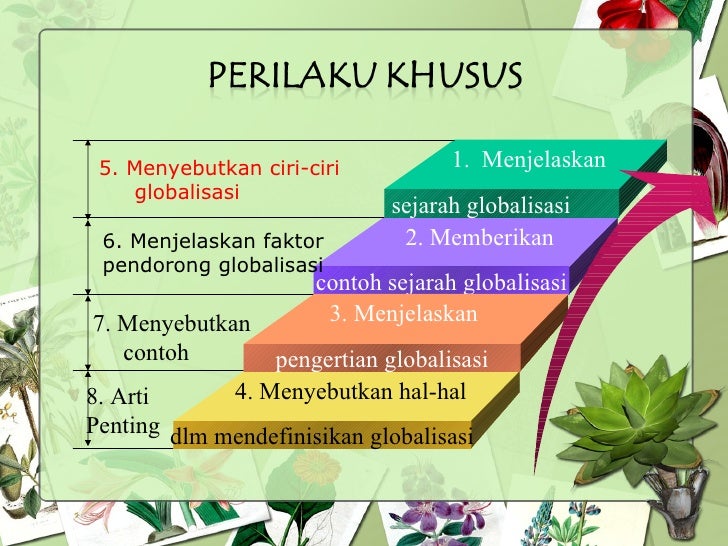 PERILAKU KHUSUS

5. Menyebutkan ciri-ciri globalisasi

6. Menjelaskan faktor pendorong globalisasi

7. Menyebutkan contoh

8. Arti Penting

1. Menjelaskan sejarah globalisasi

2. Memberikan contoh sejarah globalisasi

3. Menjelaskan pengertian globalisasi

4. Menyebutkan hal-hal dlm mendefinisikan globalisasi